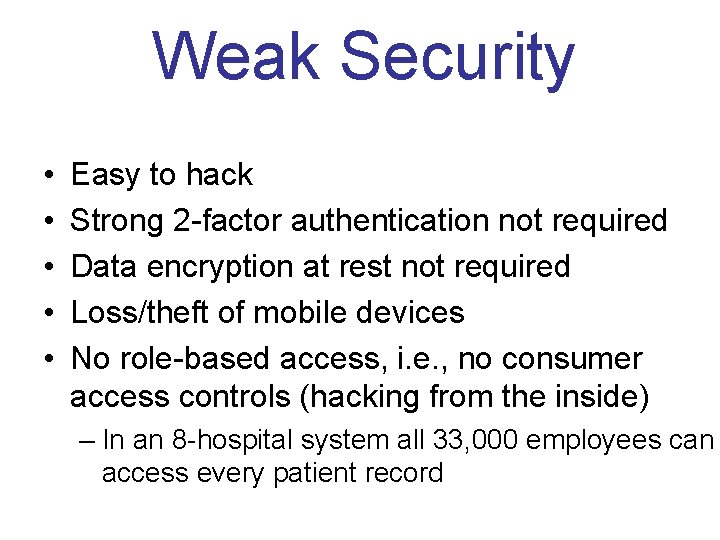 Weak Security

• Easy to hack
• Strong 2-factor authentication not required
• Data encryption at rest not required
• Loss/theft of mobile devices
• No role-based access, i.e., no consumer access controls (hacking from the inside)
– In an 8-hospital system all 33,000 employees can access every patient record